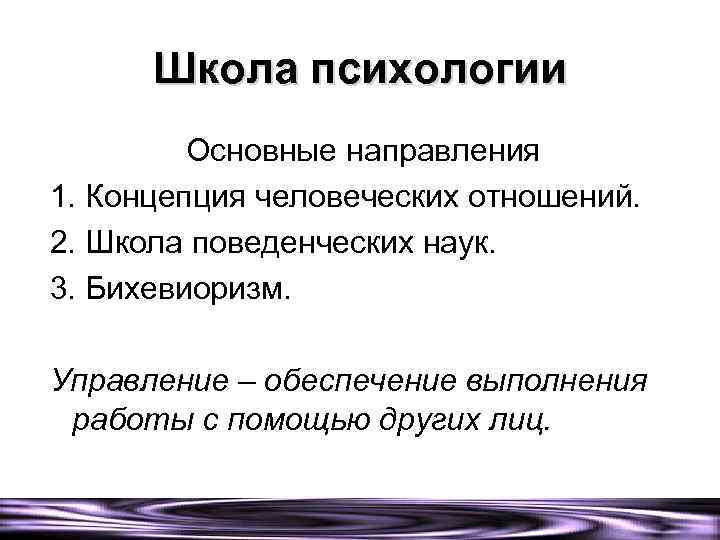 Школа психологии

Основные направления

1. Концепция человеческих отношений.
2. Школа поведенческих наук.
3. Бихевиоризм.

Управление – обеспечение выполнения работы с помощью других лиц.